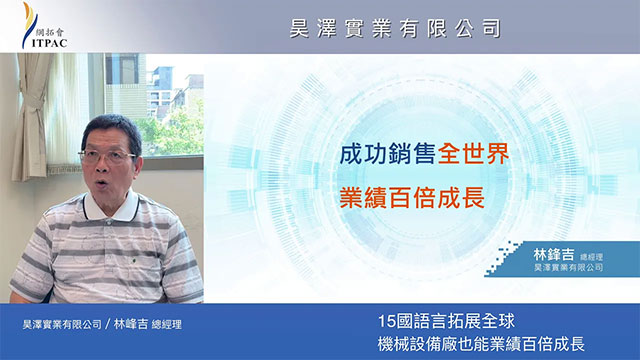 網拓會
ITPAC

昊澤實業有限公司

成功銷售全世界
業績百倍成長

林鋒吉 總經理
昊澤實業有限公司

昊澤實業有限公司 / 林峰吉 總經理

15國語言拓展全球
機械設備廠也能業績百倍成長